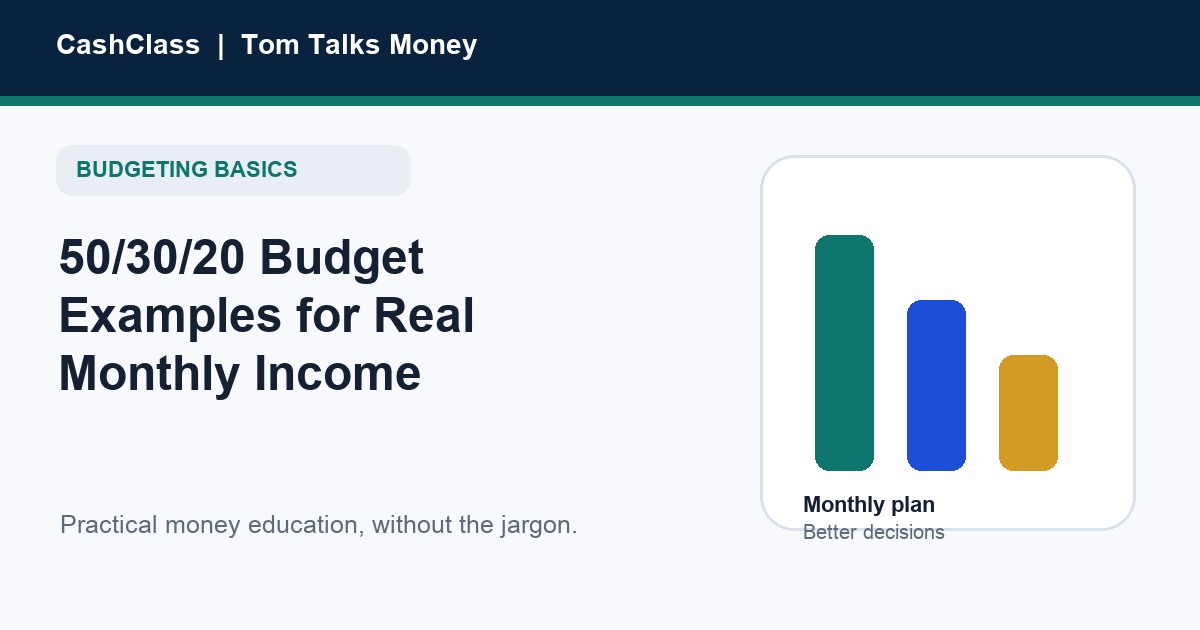 CashClass | Tom Talks Money

BUDGETING BASICS

50/30/20 Budget Examples for Real Monthly Income

Practical money education, without the jargon.

Monthly plan
Better decisions